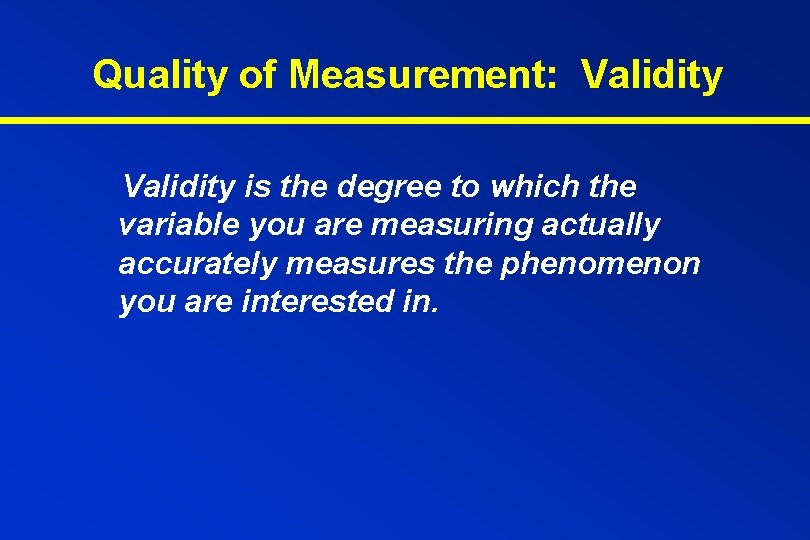 Quality of Measurement: Validity

Validity is the degree to which the variable you are measuring actually accurately measures the phenomenon you are interested in.